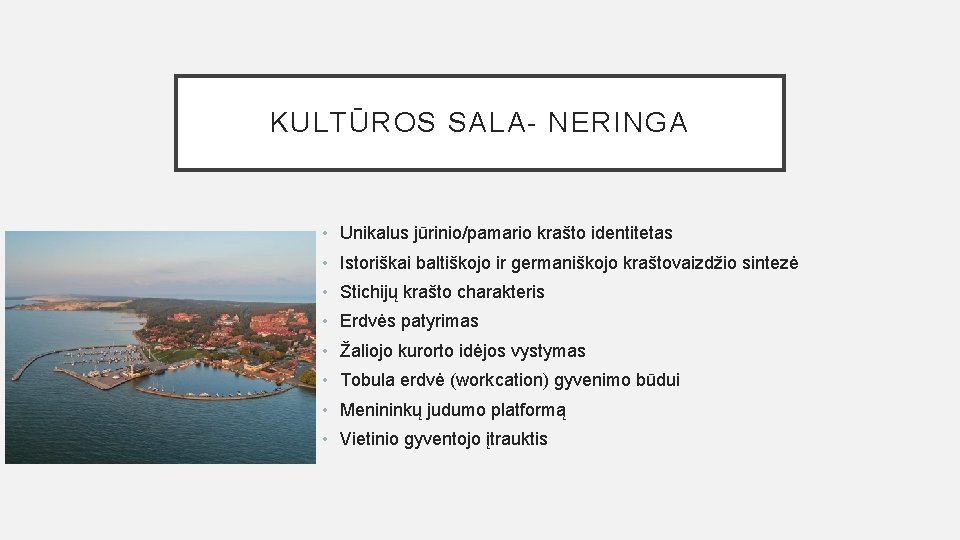 KULTŪROS SALA- NERINGA

• Unikalus jūrinio/pamario krašto identitetas
• Istoriškai baltiškojo ir germaniškojo kraštovaizdžio sintezė
• Stichijų krašto charakteris
• Erdvės patyrimas
• Žaliojo kurorto idėjos vystymas
• Tobula erdvė (workcation) gyvenimo būdui
• Menininkų judumo platformą
• Vietinio gyventojo įtrauktis